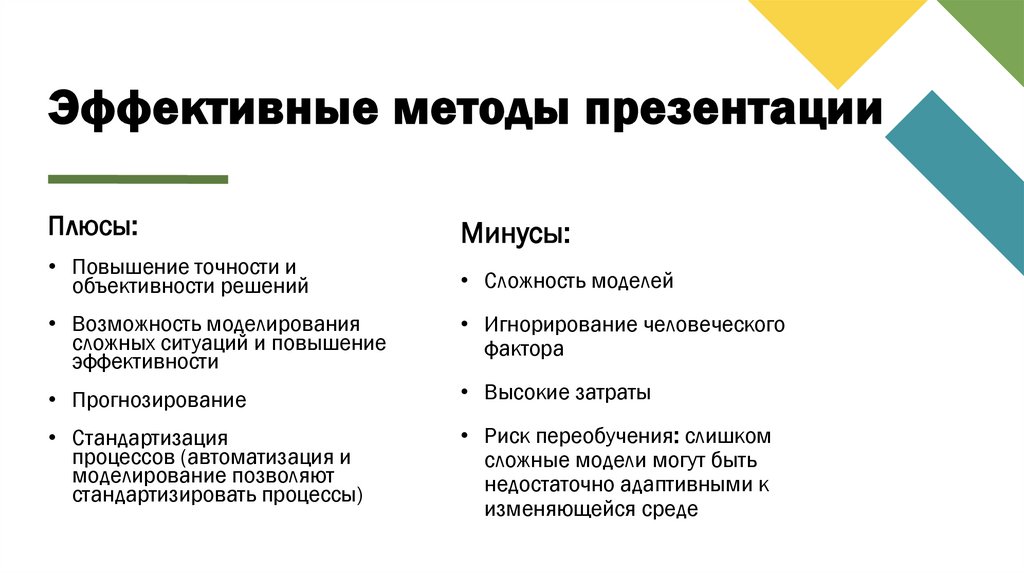 Эффективные методы презентации

Плюсы:

• Повышение точности и объективности решений

• Возможность моделирования сложных ситуаций и повышение эффективности

• Прогнозирование

• Стандартизация процессов (автоматизация и моделирование позволяют стандартизировать процессы)

Минусы:

• Сложность моделей

• Игнорирование человеческого фактора

• Высокие затраты

• Риск переобучения: слишком сложные модели могут быть недостаточно адаптивными к изменяющейся среде